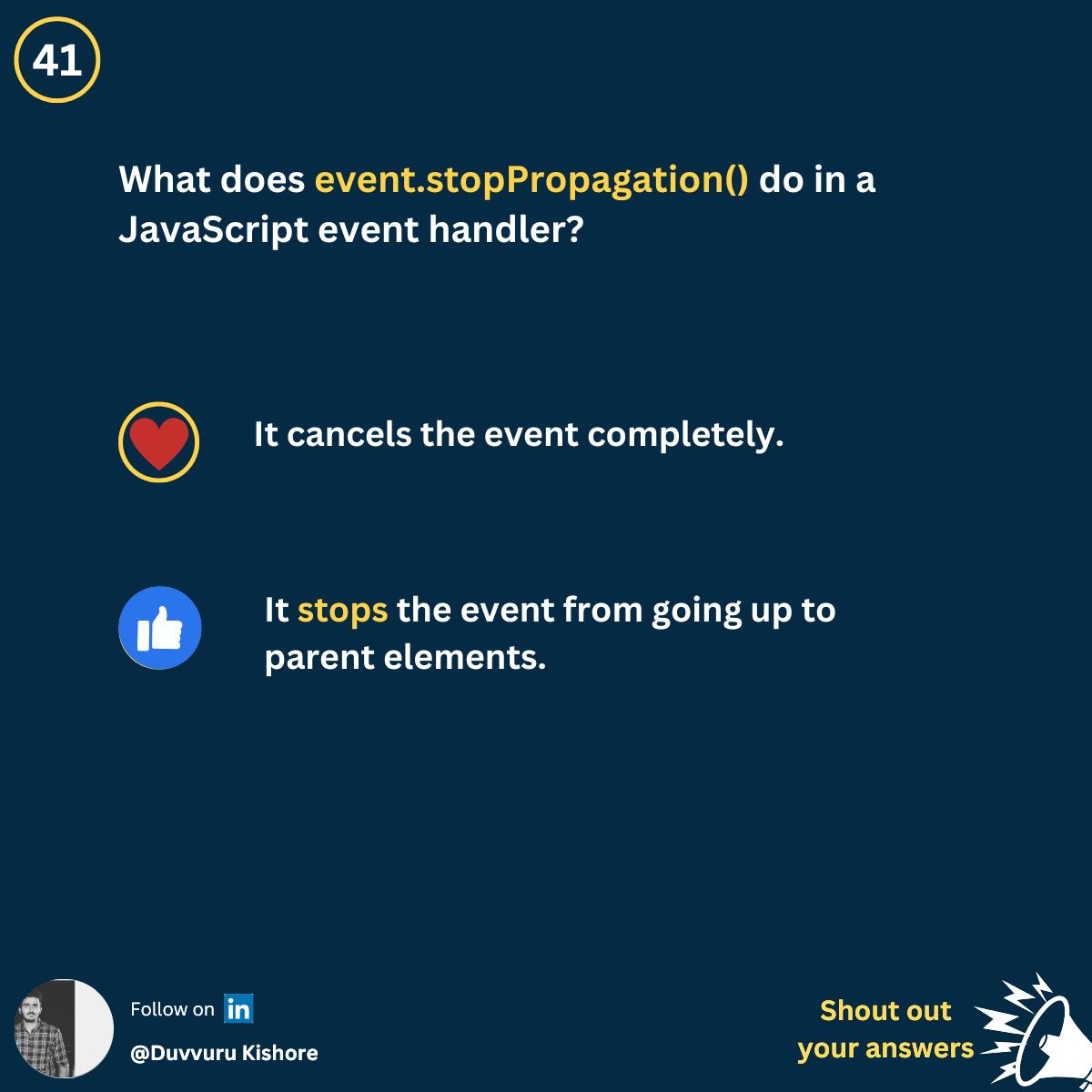 41

What does event.stopPropagation() do in a JavaScript event handler?

It cancels the event completely.

It stops the event from going up to parent elements.

Follow on in

@Duvvuru Kishore

Shout out your answers